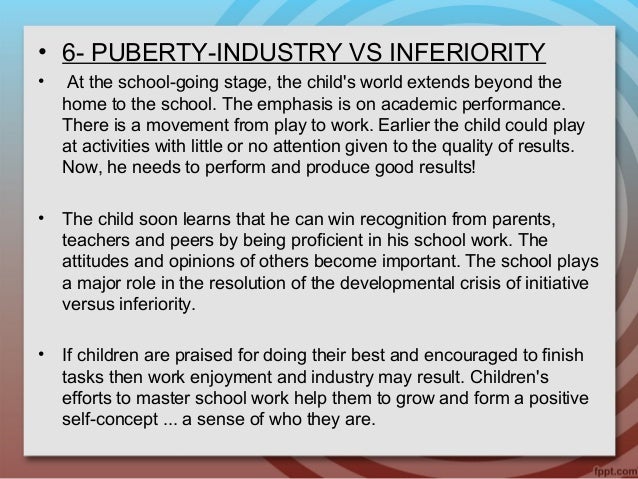 • 6- PUBERTY-INDUSTRY VS INFERIORITY

• At the school-going stage, the child's world extends beyond the home to the school. The emphasis is on academic performance. There is a movement from play to work. Earlier the child could play at activities with little or no attention given to the quality of results. Now, he needs to perform and produce good results!

• The child soon learns that he can win recognition from parents, teachers and peers by being proficient in his school work. The attitudes and opinions of others become important. The school plays a major role in the resolution of the developmental crisis of initiative versus inferiority.

• If children are praised for doing their best and encouraged to finish tasks then work enjoyment and industry may result. Children's efforts to master school work help them to grow and form a positive self-concept ... a sense of who they are.

fppt.com